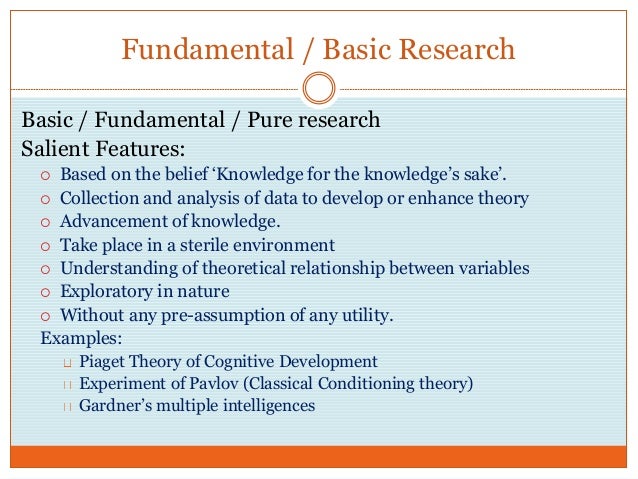 Fundamental / Basic Research

Basic / Fundamental / Pure research
Salient Features:
- Based on the belief ‘Knowledge for the knowledge’s sake’.
- Collection and analysis of data to develop or enhance theory
- Advancement of knowledge.
- Take place in a sterile environment
- Understanding of theoretical relationship between variables
- Exploratory in nature
- Without any pre-assumption of any utility.

Examples:
- Piaget Theory of Cognitive Development
- Experiment of Pavlov (Classical Conditioning theory)
- Gardner’s multiple intelligences